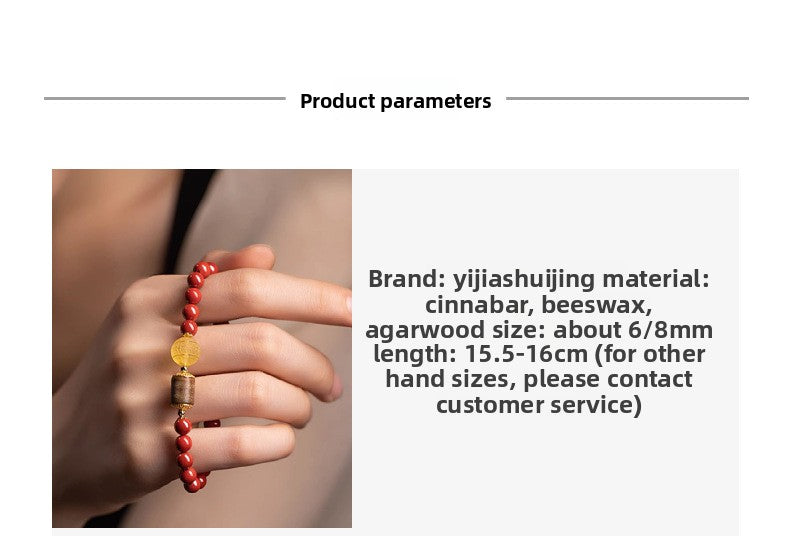 Product parameters

Brand: yijiashuijing material: cinnabar, beeswax, agarwood size: about 6/8mm length: 15.5-16cm (for other hand sizes, please contact customer service)